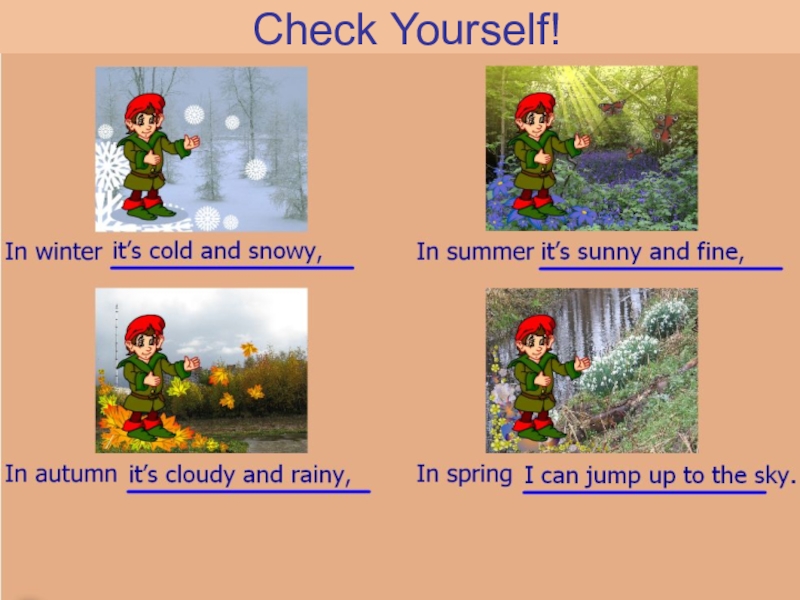 Check Yourself!

In winter it's cold and snowy,

In summer it's sunny and fine,

In autumn it's cloudy and rainy,

In spring I can jump up to the sky.